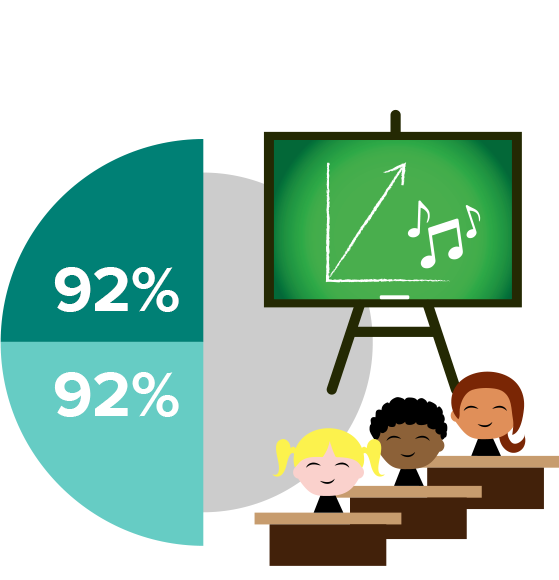 92%
92%